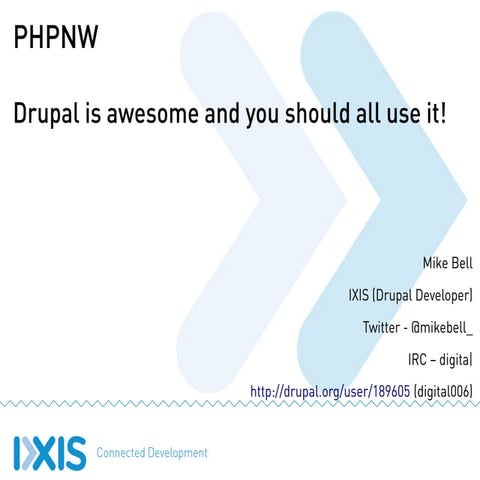 PHPNW

Drupal is awesome and you should all use it!

Mike Bell

IXIS (Drupal Developer)

Twitter - @mikebell_

IRC – digital

http://drupal.org/user/189605 (digital006)

IXIS Connected Development